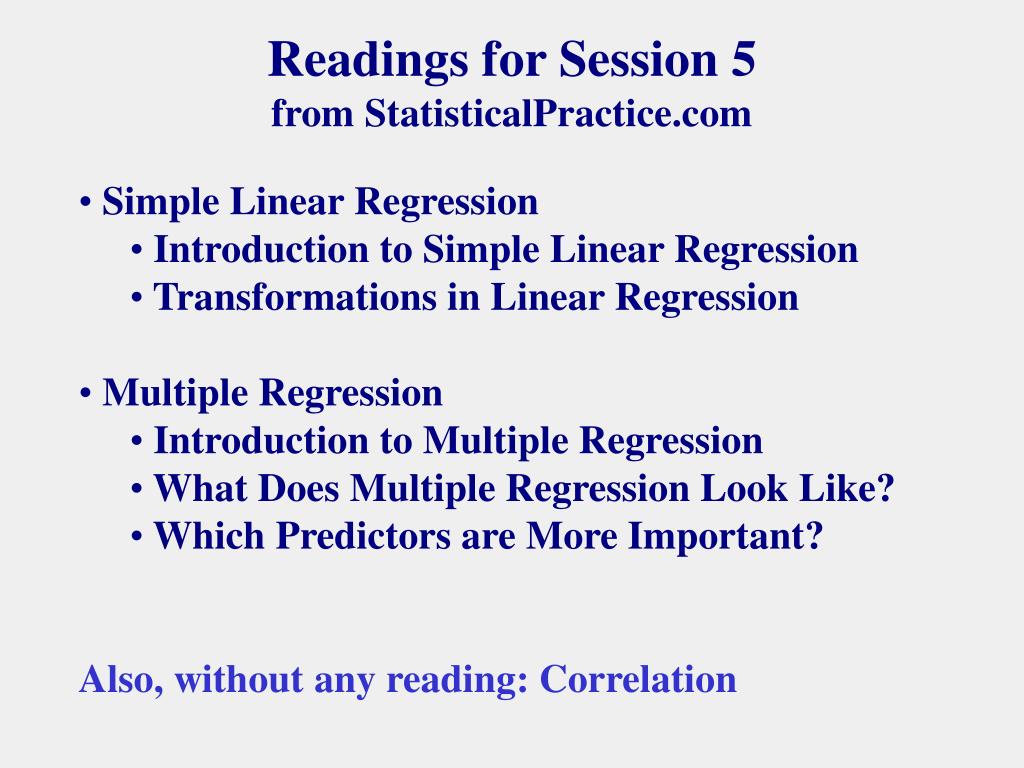 Readings for Session 5
from StatisticalPractice.com

• Simple Linear Regression
• Introduction to Simple Linear Regression
• Transformations in Linear Regression

• Multiple Regression
• Introduction to Multiple Regression
• What Does Multiple Regression Look Like?
• Which Predictors are More Important?

Also, without any reading: Correlation